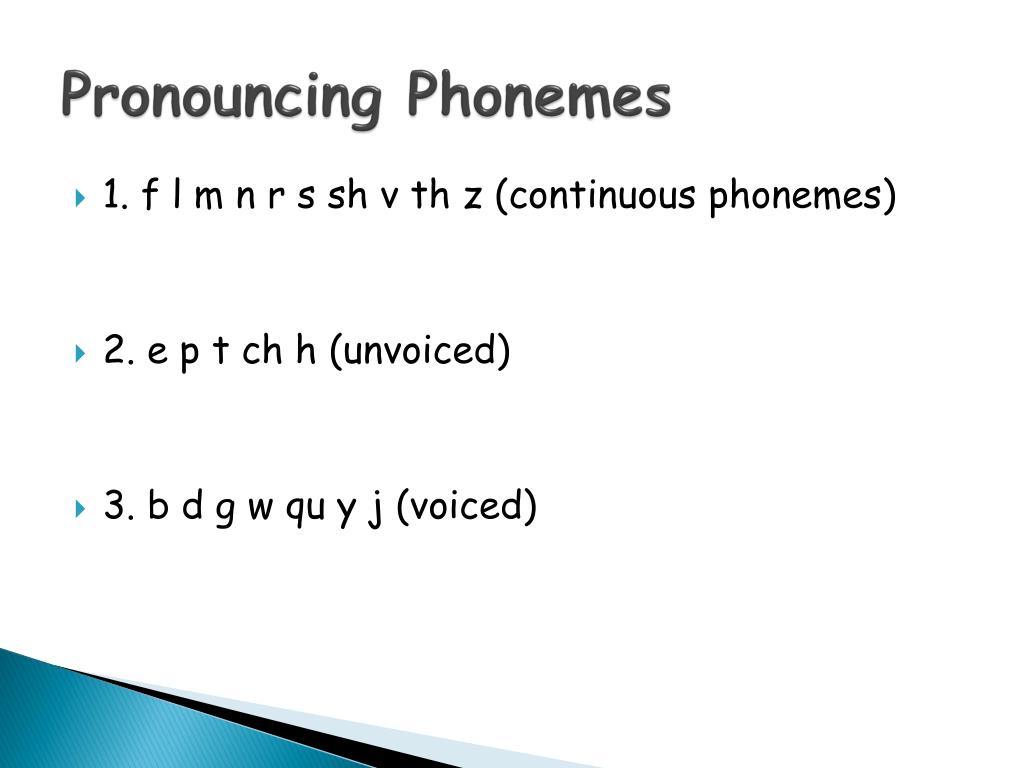 Pronouncing Phonemes

1. f l m n r s sh v th z (continuous phonemes)

2. e p t ch h (unvoiced)

3. b d g w qu y j (voiced)